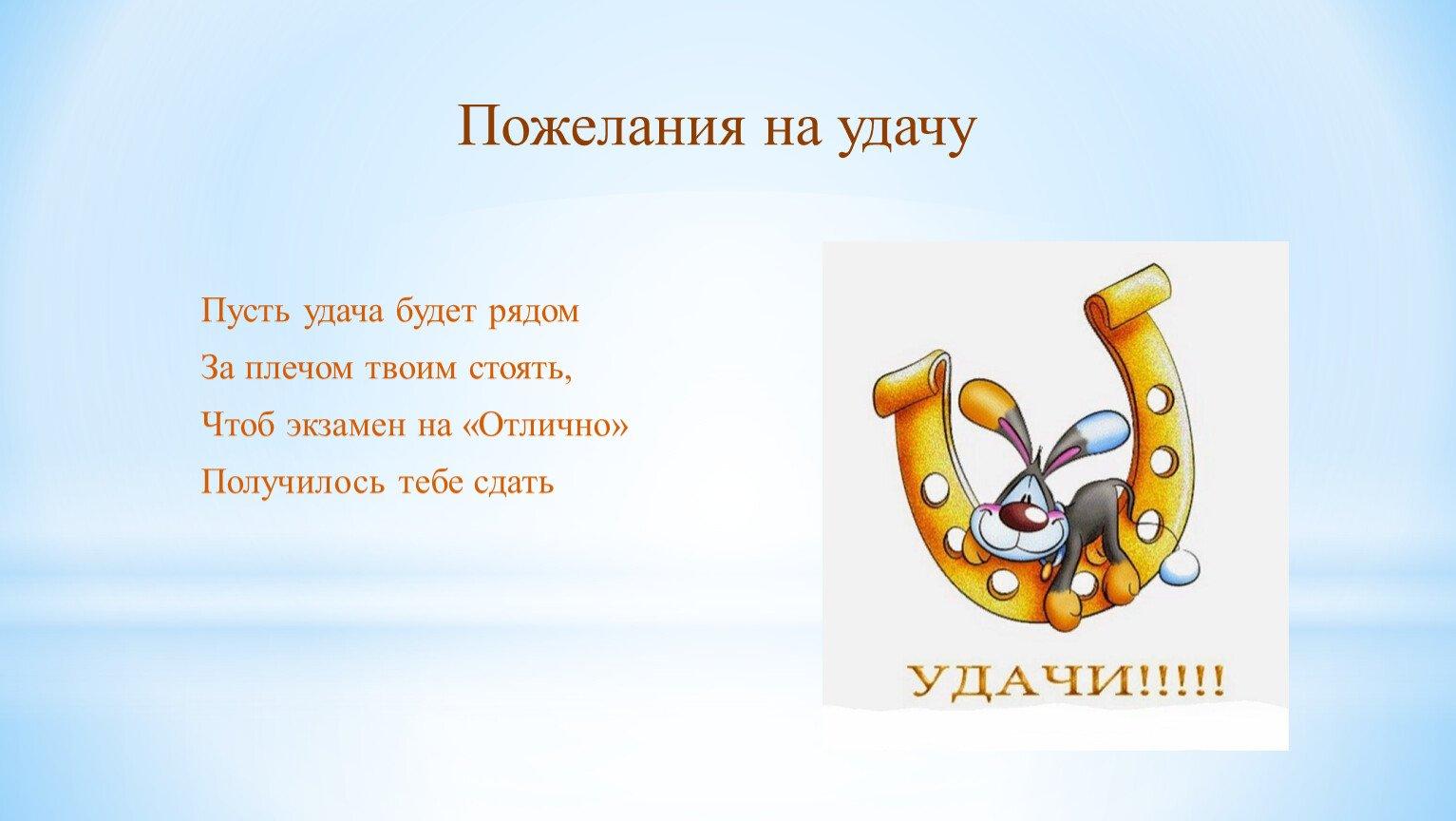 Пожелания на удачу

Пусть удача будет рядом
За плечом твоим стоять,
Чтоб экзамен на «Отлично»
Получилось тебе сдать

УДАЧИ!!!!!